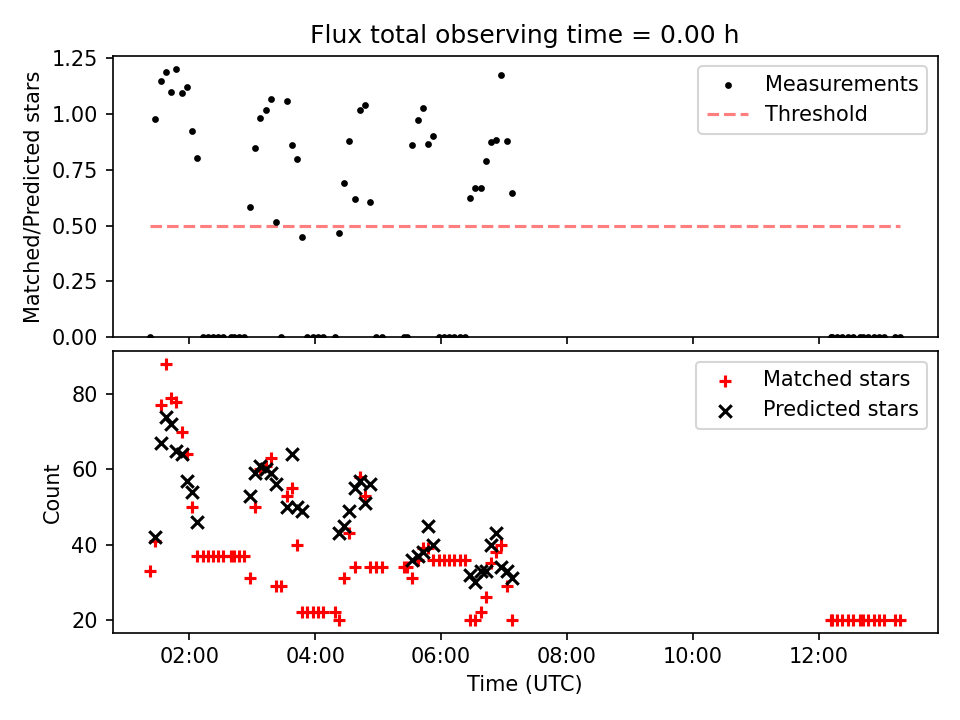 Flux total observing time = 0.00 h

Matched/Predicted stars

1.25
1.00
0.75
0.50
0.25
0.00

Measurements
Threshold

Count

80
60
40
20

Matched stars
Predicted stars

02:00
04:00
06:00
08:00
10:00
12:00

Time (UTC)